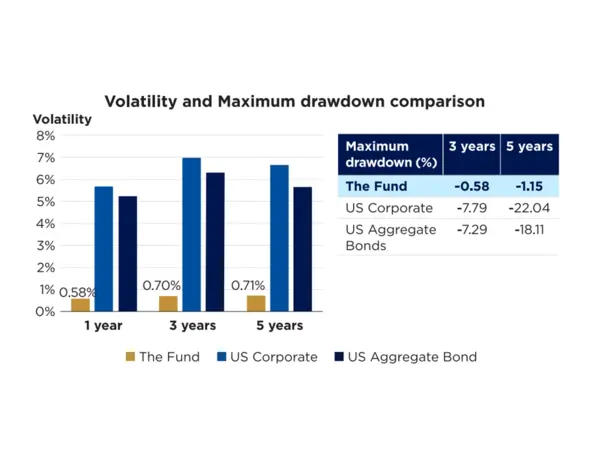 Volatility and Maximum drawdown comparison

Volatility

8%
7%
6%
5%
4%
3%
2%
1%
0%

0.58%
0.70%
0.71%

1 year
3 years
5 years

The Fund
US Corporate
US Aggregate Bond

| Maximum drawdown (%) | 3 years | 5 years |
|---|---|---|
| The Fund | -0.58 | -1.15 |
| US Corporate | -7.79 | -22.04 |
| US Aggregate Bonds | -7.29 | -18.11 |